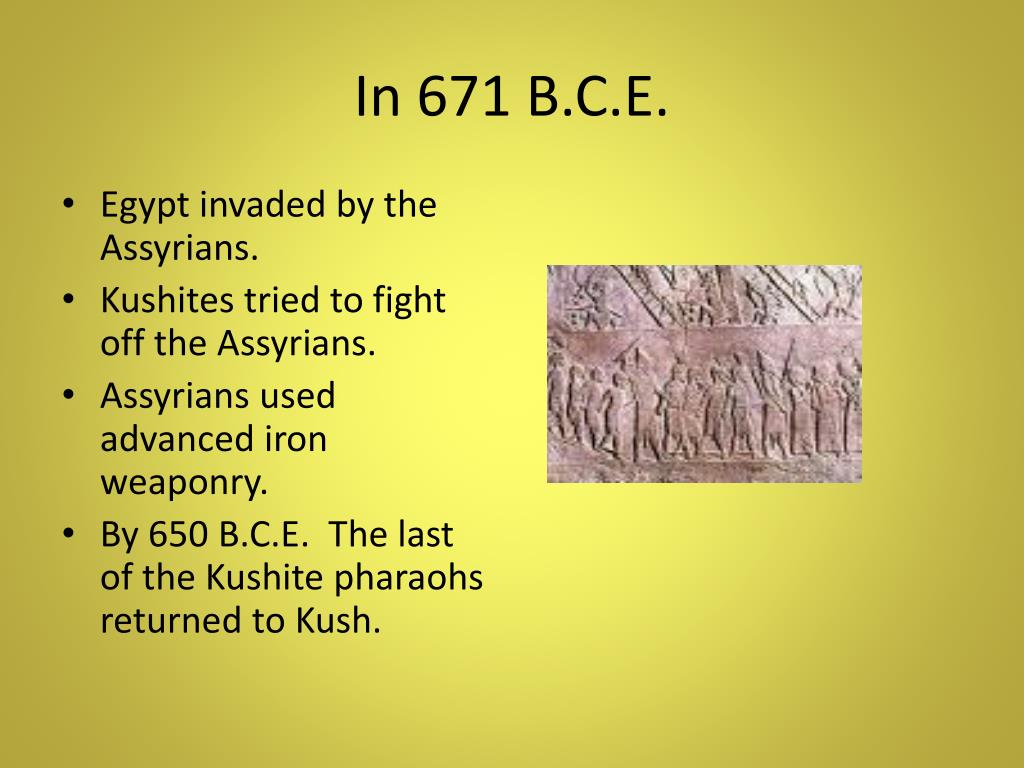 In 671 B.C.E.

• Egypt invaded by the Assyrians.
• Kushites tried to fight off the Assyrians.
• Assyrians used advanced iron weaponry.
• By 650 B.C.E. The last of the Kushite pharaohs returned to Kush.